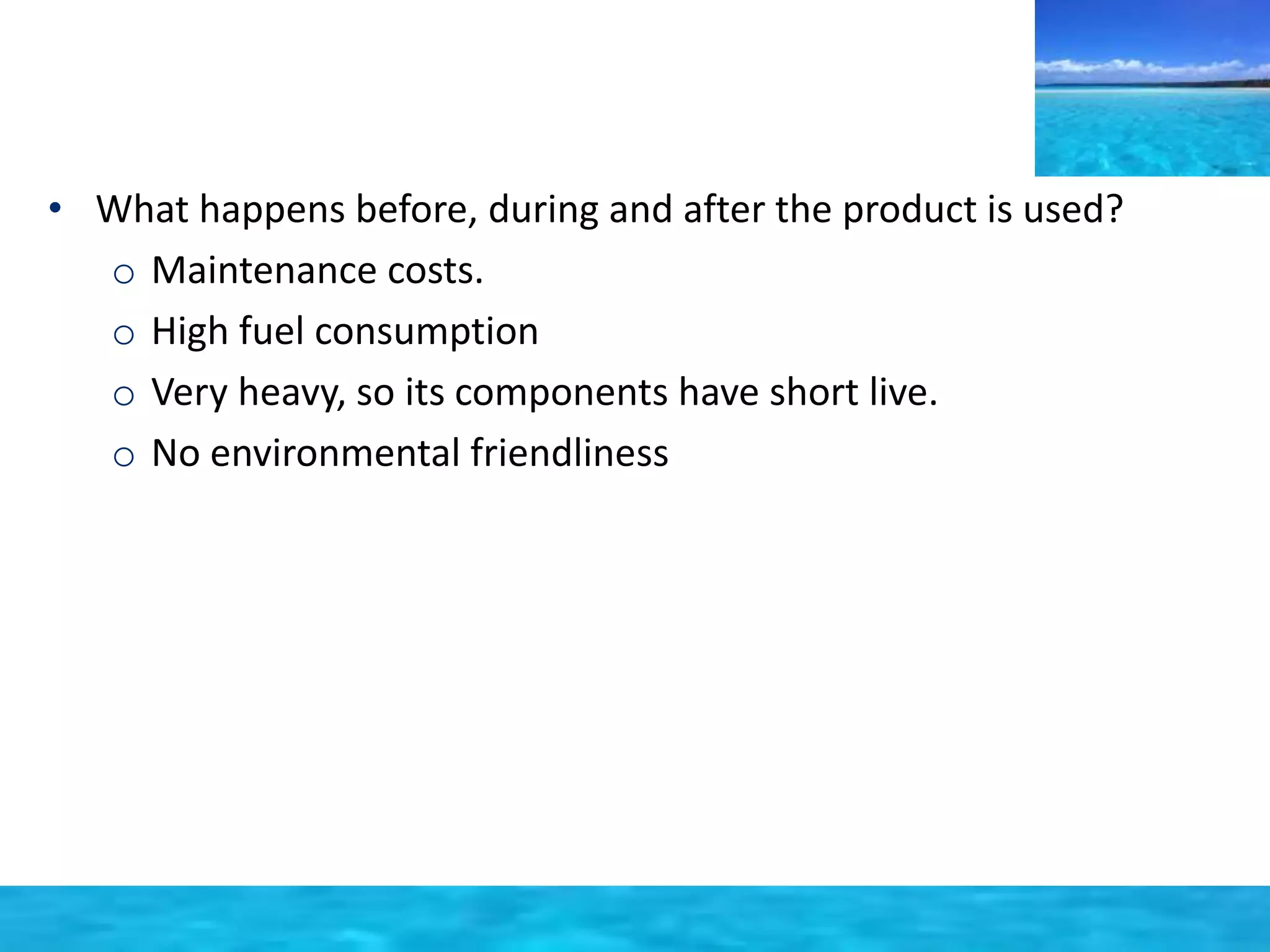 • What happens before, during and after the product is used?
o Maintenance costs.
o High fuel consumption
o Very heavy, so its components have short live.
o No environmental friendliness